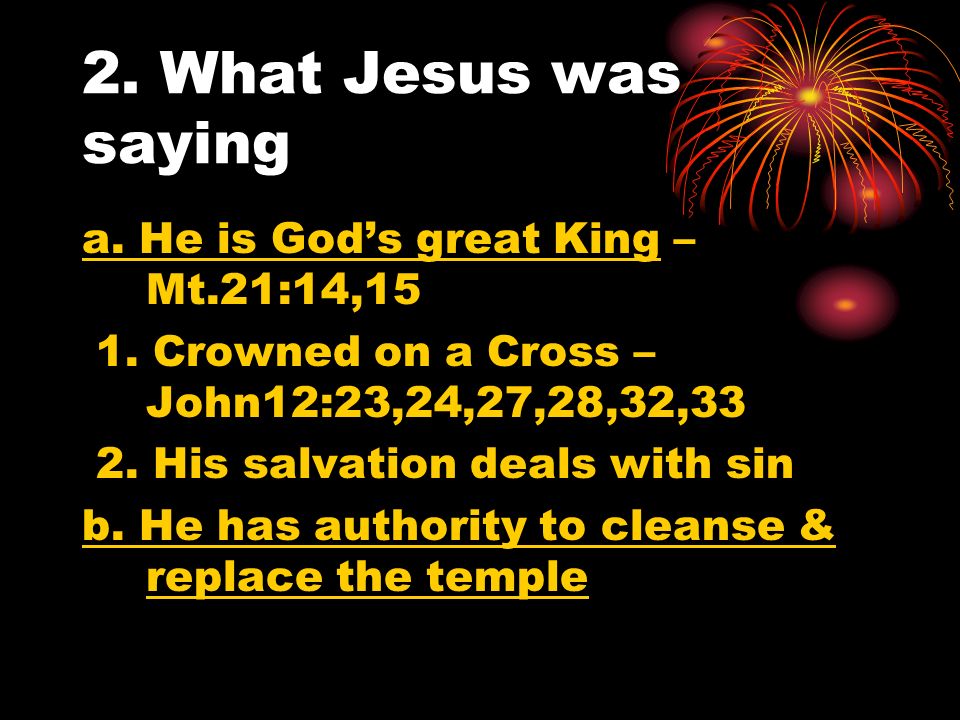 2. What Jesus was saying

a. He is God’s great King – Mt.21:14,15

1. Crowned on a Cross – John12:23,24,27,28,32,33

2. His salvation deals with sin

b. He has authority to cleanse & replace the temple